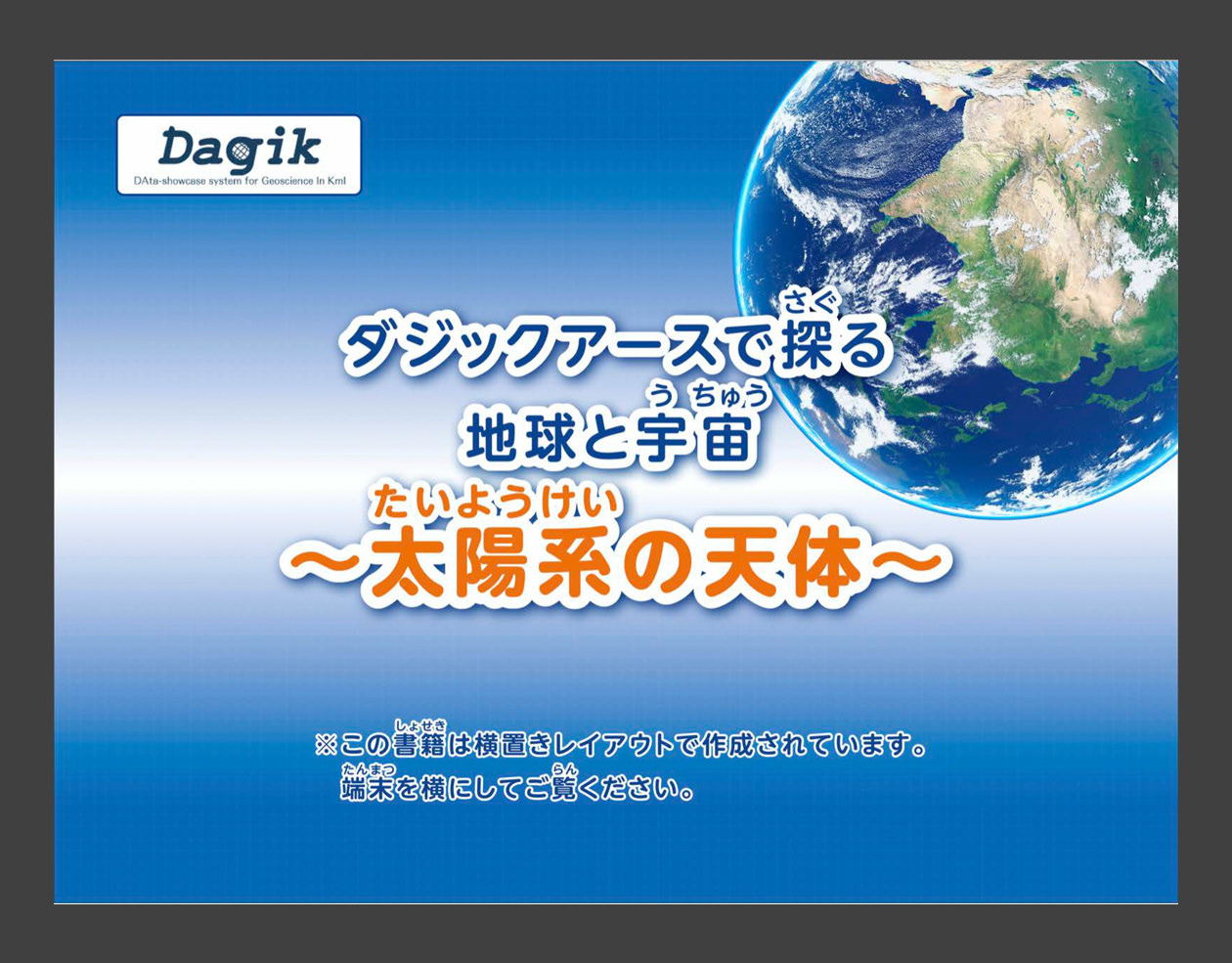 Dagik
DAta-showcase system for Geoscience In Kml

ダジックアースで探る（さぐ）
地球と宇宙（うちゅう）
～太陽系（たいようけい）の天体～

※この書籍（しょせき）は横置きレイアウトで作成されています。
端末（たんまつ）を横にしてご覧（らん）ください。